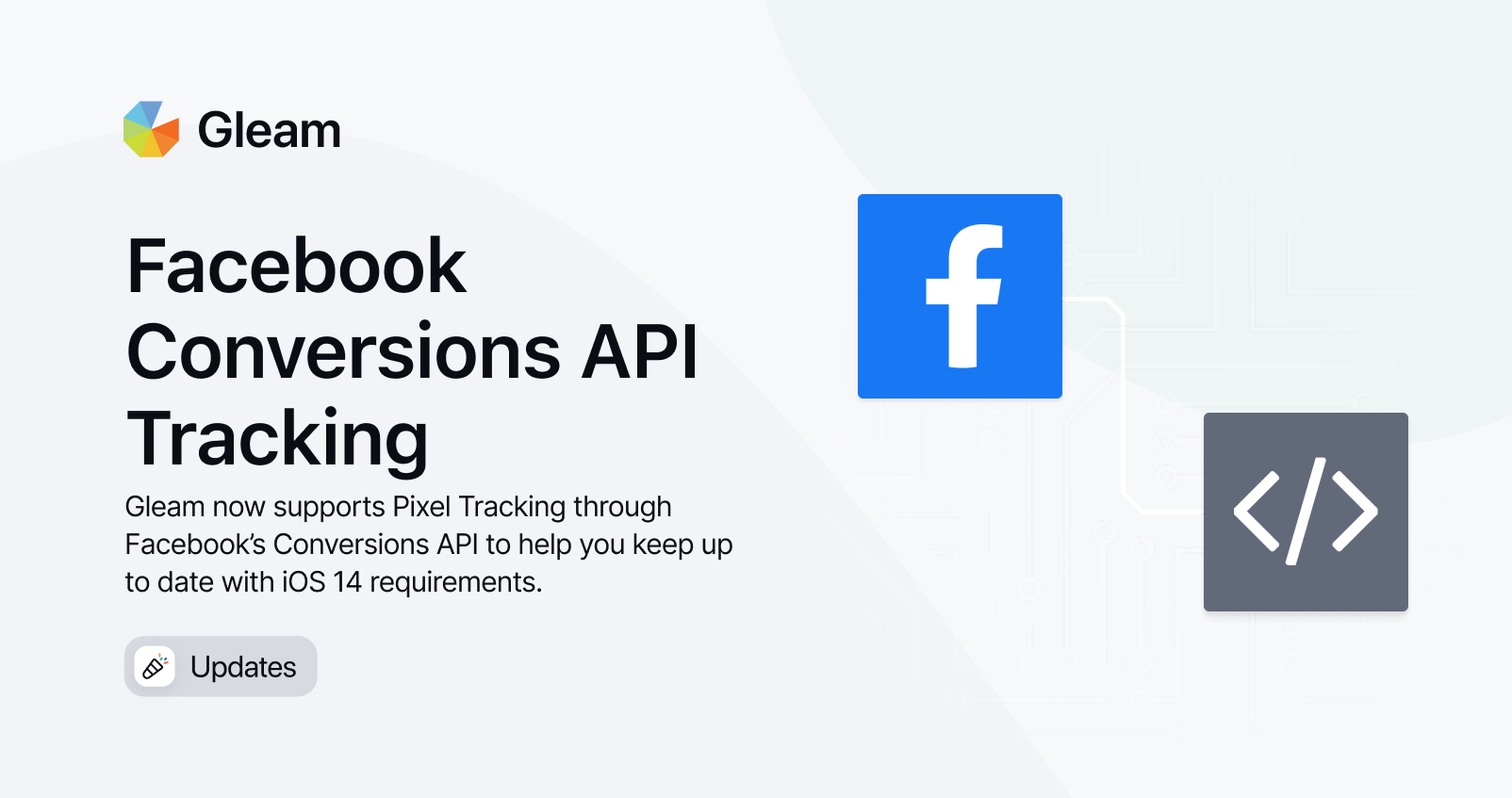 Gleam

Facebook Conversions API Tracking

Gleam now supports Pixel Tracking through Facebook's Conversions API to help you keep up to date with iOS 14 requirements.

Updates

f

</>